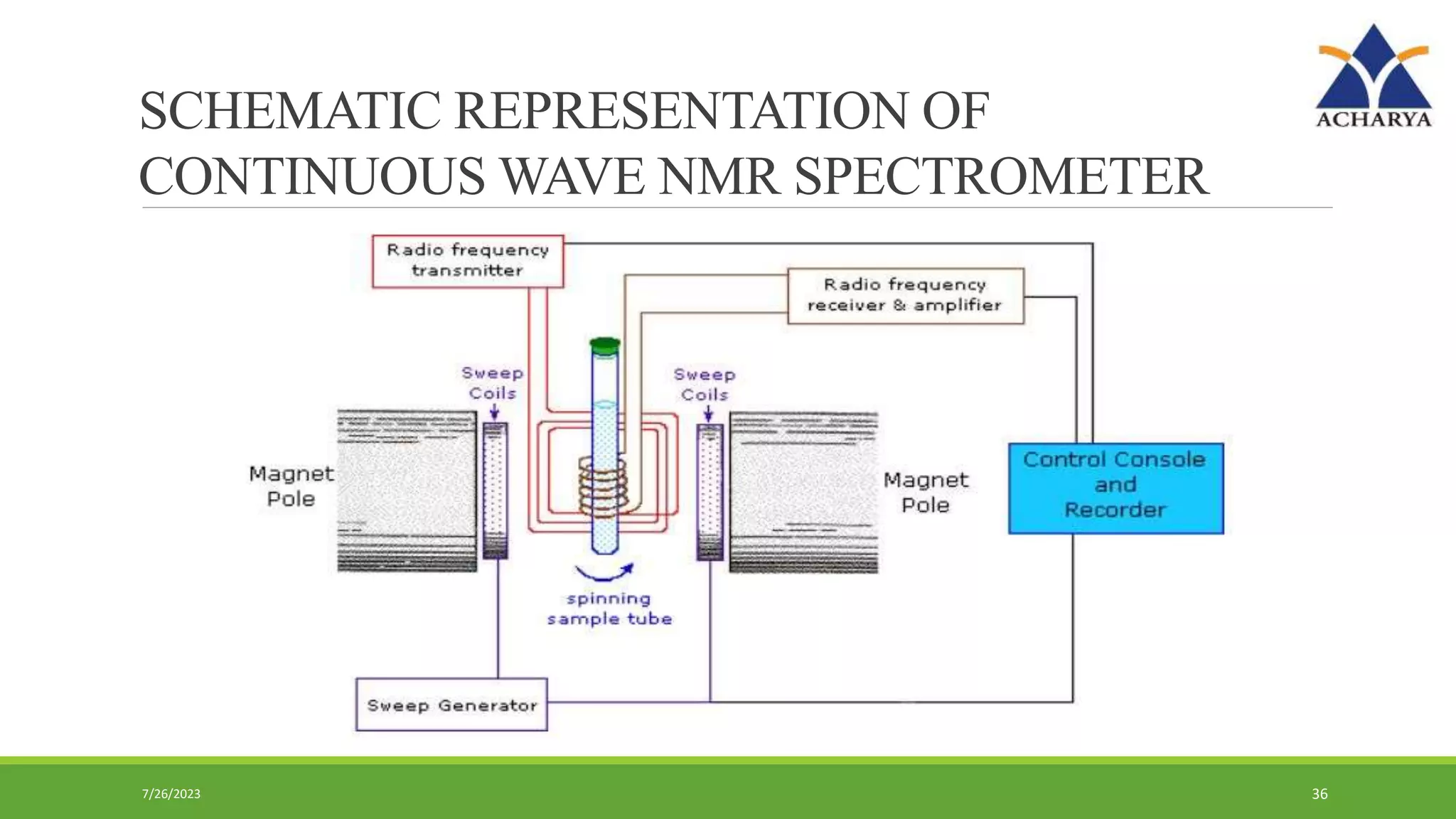 ACHARYA

SCHEMATIC REPRESENTATION OF CONTINUOUS WAVE NMR SPECTROMETER

Radio frequency transmitter

Radio frequency receiver & amplifier

Sweep Coils

Sweep Coils

Magnet Pole

Magnet Pole

Control Console and Recorder

spinning sample tube

Sweep Generator

7/26/2023

36